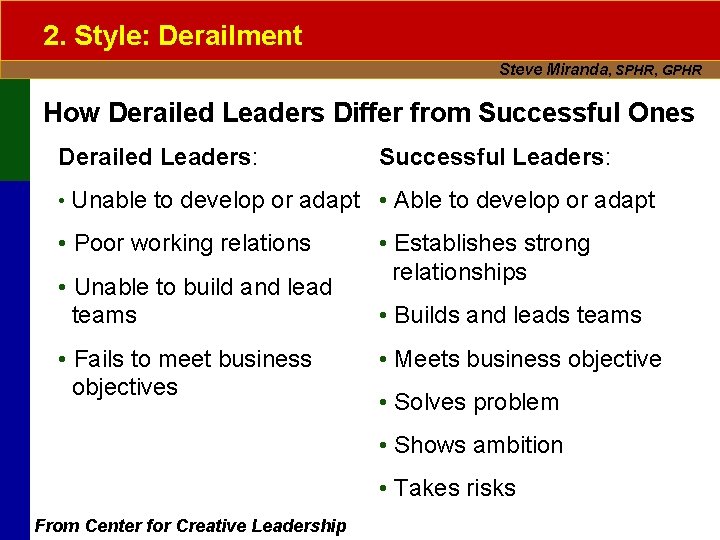 2. Style: Derailment

Steve Miranda, SPHR, GPHR

How Derailed Leaders Differ from Successful Ones

Derailed Leaders:

• Unable to develop or adapt

• Poor working relations

• Unable to build and lead teams

• Fails to meet business objectives

Successful Leaders:

• Able to develop or adapt

• Establishes strong relationships

• Builds and leads teams

• Meets business objective

• Solves problem

• Shows ambition

• Takes risks

From Center for Creative Leadership